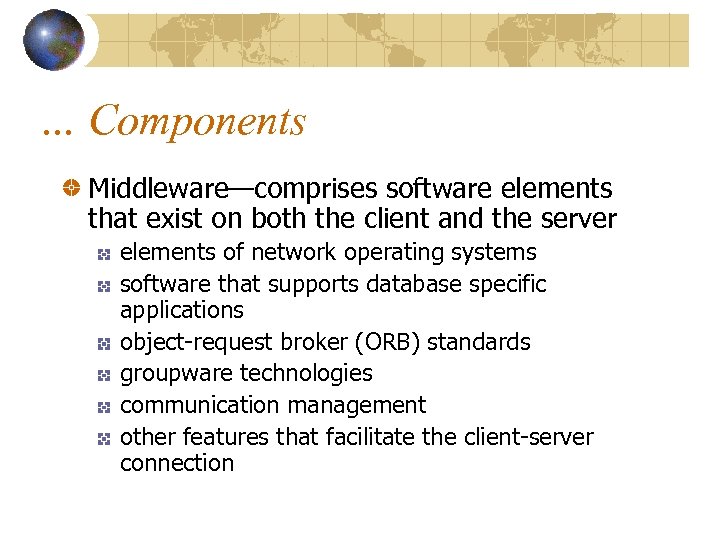 ... Components

Middleware—comprises software elements that exist on both the client and the server

elements of network operating systems

software that supports database specific applications

object-request broker (ORB) standards

groupware technologies

communication management

other features that facilitate the client-server connection